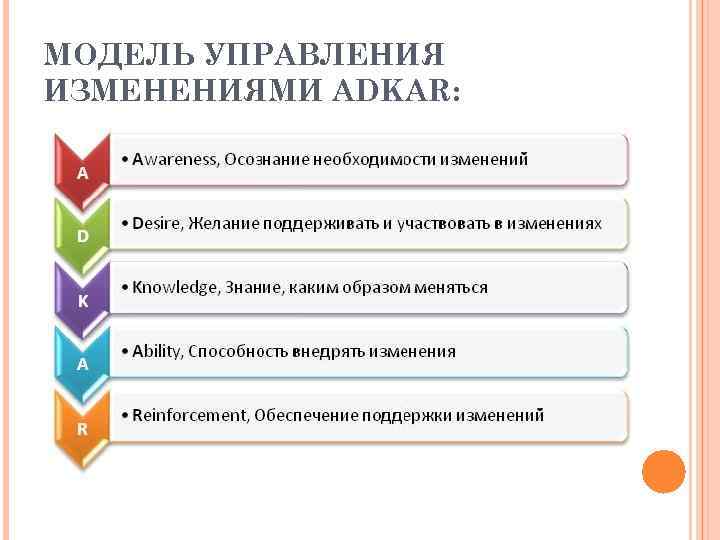 МОДЕЛЬ УПРАВЛЕНИЯ ИЗМЕНЕНИЯМИ ADKAR:

A
• Awareness, Осознание необходимости изменений

D
• Desire, Желание поддерживать и участвовать в изменениях

K
• Knowledge, Знание, каким образом меняться

A
• Ability, Способность внедрять изменения

R
• Reinforcement, Обеспечение поддержки изменений